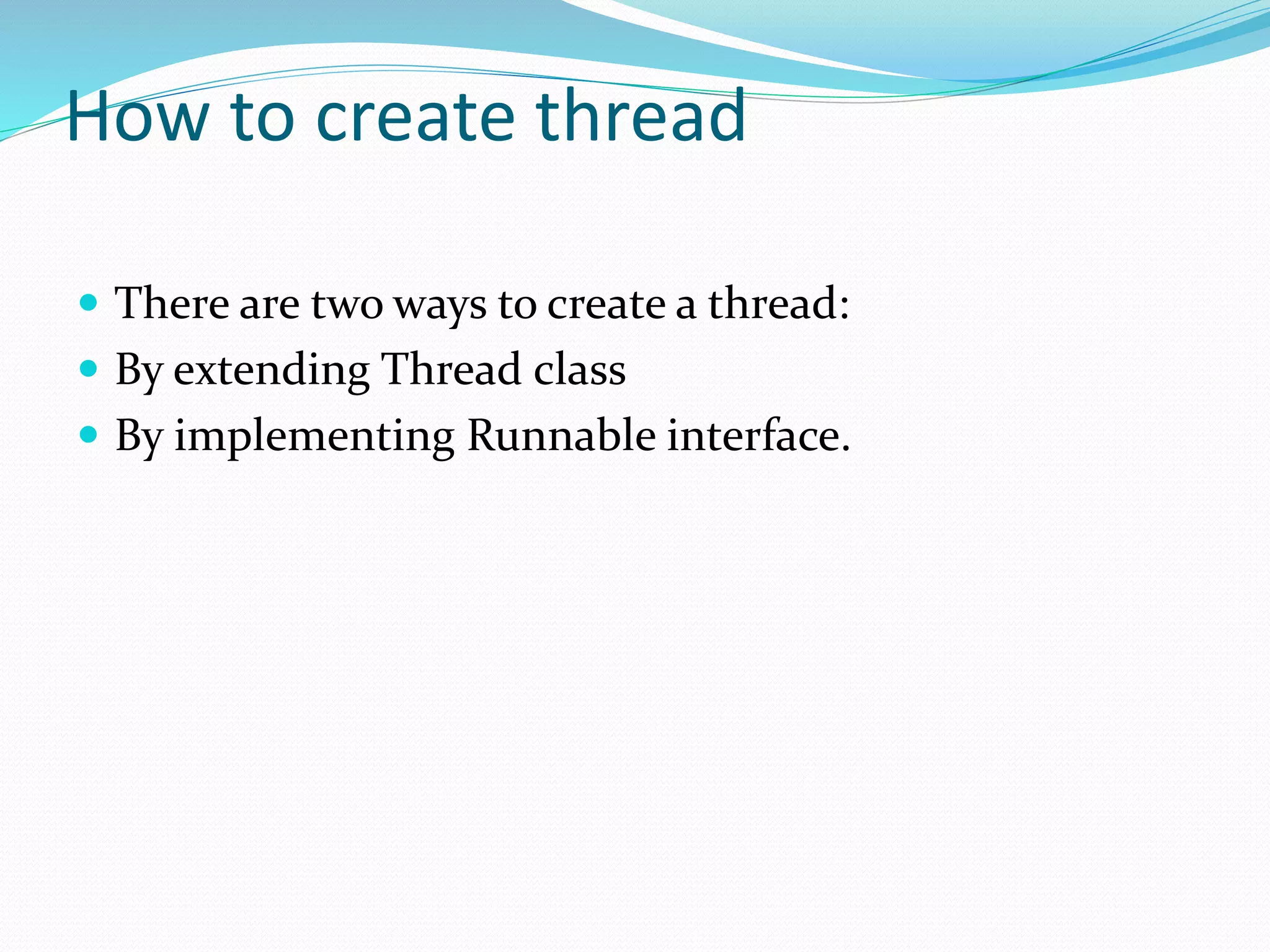 How to create thread

- There are two ways to create a thread:
- By extending Thread class
- By implementing Runnable interface.